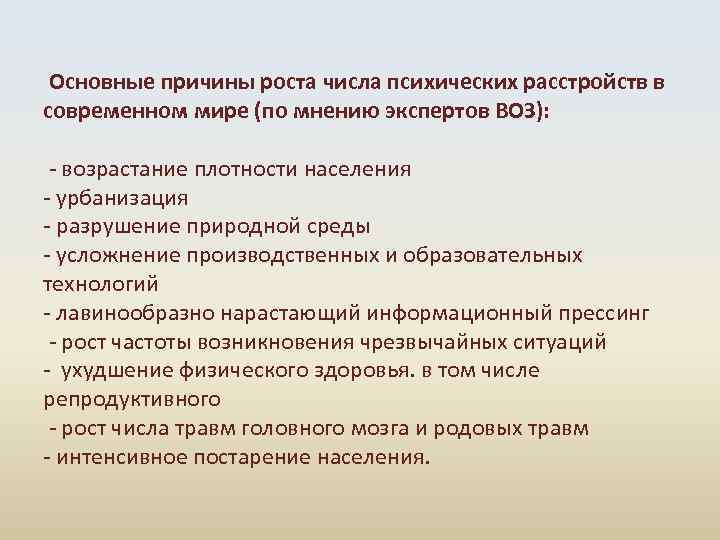 Основные причины роста числа психических расстройств в современном мире (по мнению экспертов ВОЗ):

- возрастание плотности населения
- урбанизация
- разрушение природной среды
- усложнение производственных и образовательных технологий
- лавинообразно нарастающий информационный прессинг
- рост частоты возникновения чрезвычайных ситуаций
- ухудшение физического здоровья. в том числе репродуктивного
- рост числа травм головного мозга и родовых травм
- интенсивное постарение населения.